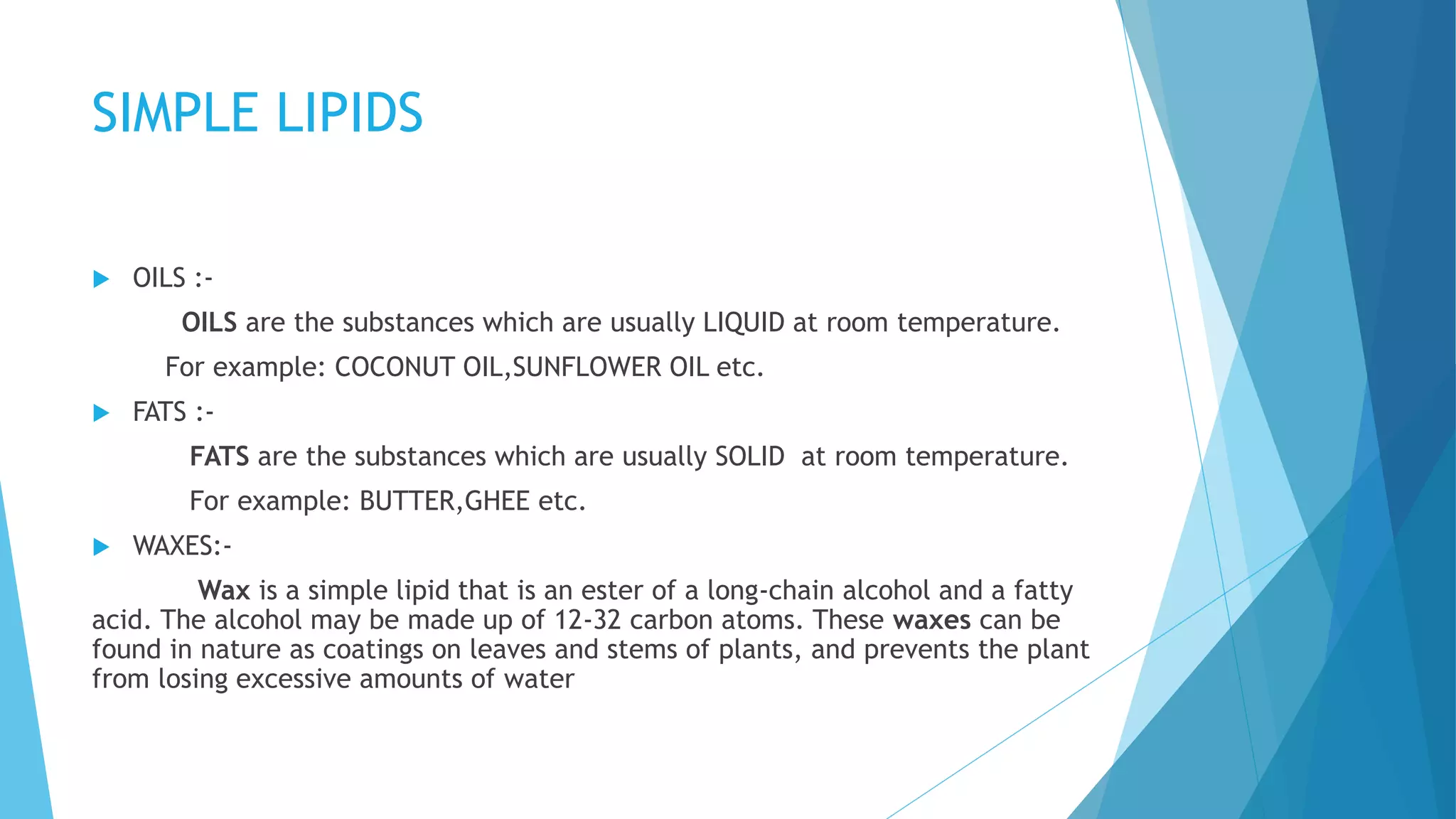 SIMPLE LIPIDS

OILS :-

OILS are the substances which are usually LIQUID at room temperature.

For example: COCONUT OIL,SUNFLOWER OIL etc.

FATS :-

FATS are the substances which are usually SOLID at room temperature.

For example: BUTTER,GHEE etc.

WAXES:-

Wax is a simple lipid that is an ester of a long-chain alcohol and a fatty acid. The alcohol may be made up of 12-32 carbon atoms. These waxes can be found in nature as coatings on leaves and stems of plants, and prevents the plant from losing excessive amounts of water